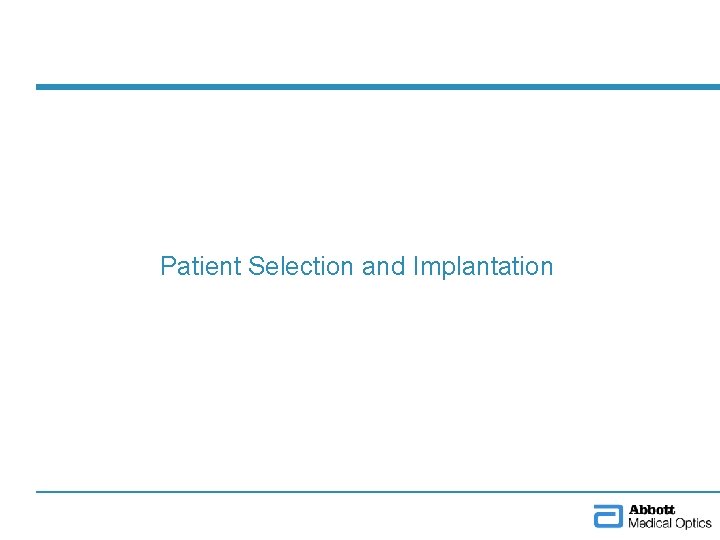 Patient Selection and Implantation

Abbott
Medical Optics